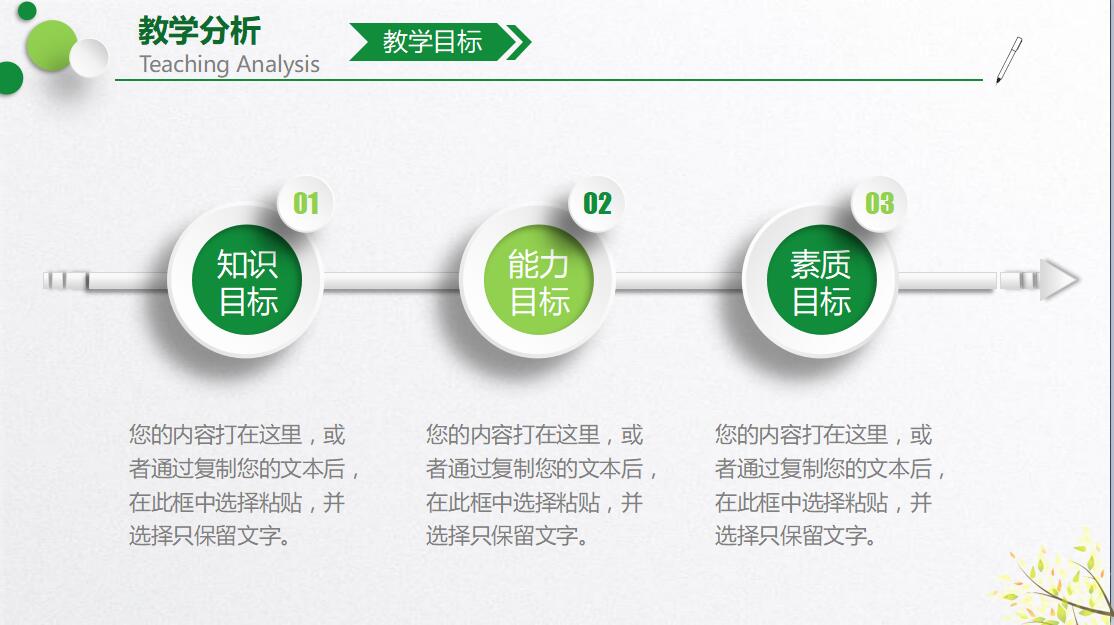 教学分析
Teaching Analysis

教学目标

01
知识目标

02
能力目标

03
素质目标

您的内容打在这里，或者通过复制您的文本后，在此框中选择粘贴，并选择只保留文字。

您的内容打在这里，或者通过复制您的文本后，在此框中选择粘贴，并选择只保留文字。

您的内容打在这里，或者通过复制您的文本后，在此框中选择粘贴，并选择只保留文字。